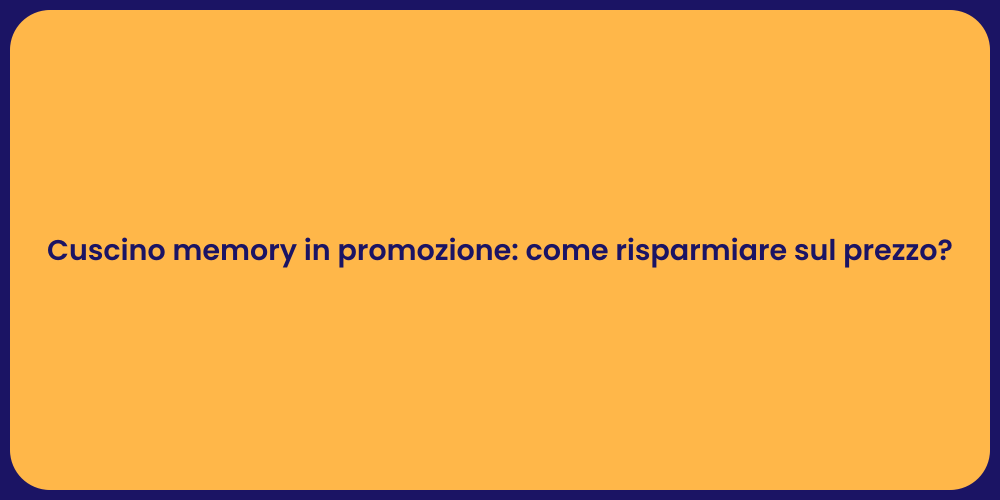 Cuscino memory in promozione: come risparmiare sul prezzo?